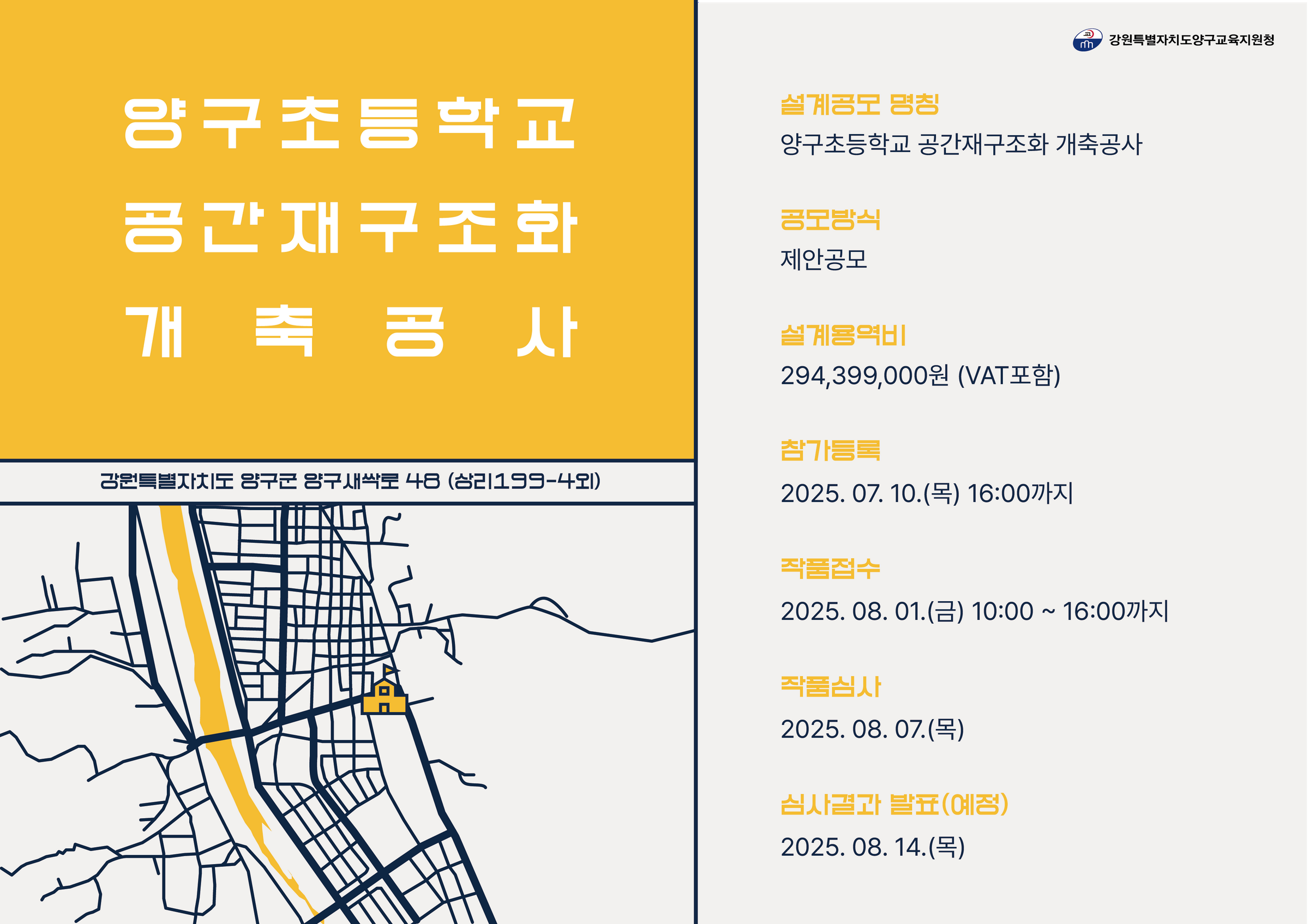 양구초등학교
공간재구조화
개 축 공 사

강원특별자치도 양구군 양구새싹로 48 (상리199-4외)

강원특별자치도양구교육지원청

설계공모 명칭
양구초등학교 공간재구조화 개축공사

공모방식
제안공모

설계용역비
294,399,000원 (VAT포함)

참가등록
2025. 07. 10.(목) 16:00까지

작품접수
2025. 08. 01.(금) 10:00 ~ 16:00까지

작품심사
2025. 08. 07.(목)

심사결과 발표(예정)
2025. 08. 14.(목)